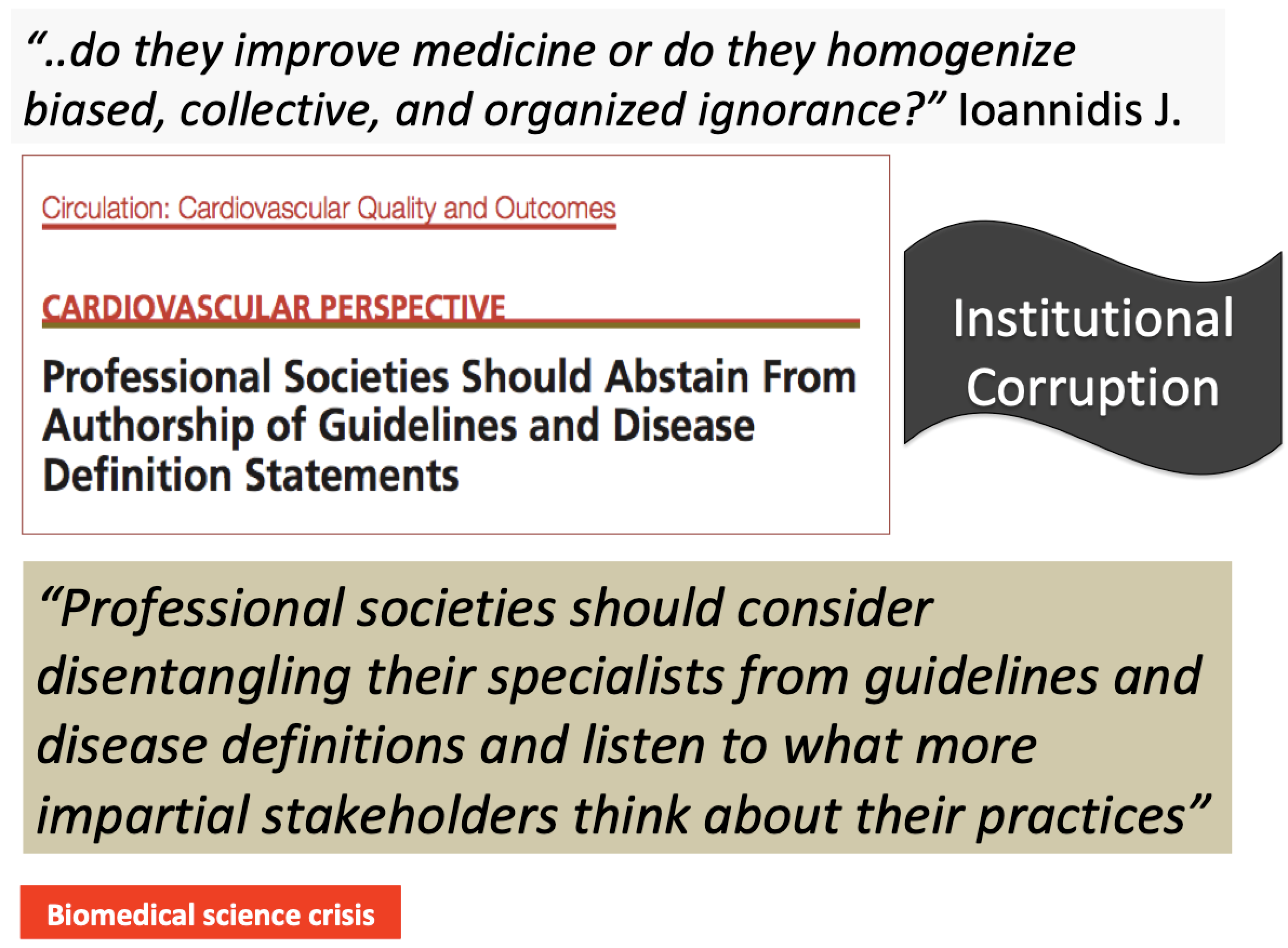 “..do they improve medicine or do they homogenize biased, collective, and organized ignorance?” Ioannidis J.

Circulation: Cardiovascular Quality and Outcomes

CARDIOVASCULAR PERSPECTIVE

Professional Societies Should Abstain From Authorship of Guidelines and Disease Definition Statements

Institutional Corruption

“Professional societies should consider disentangling their specialists from guidelines and disease definitions and listen to what more impartial stakeholders think about their practices”

Biomedical science crisis